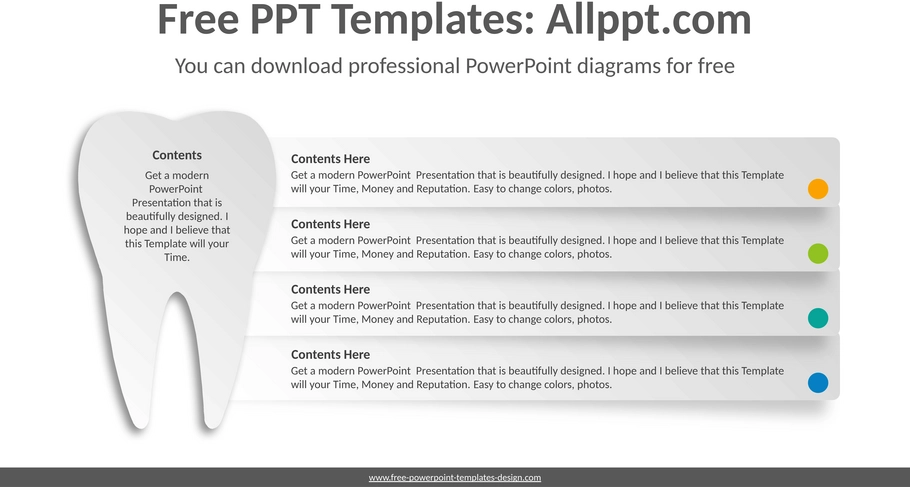 Free PPT Templates: Allppt.com

You can download professional PowerPoint diagrams for free

Contents

Get a modern PowerPoint Presentation that is beautifully designed. I hope and I believe that this Template will your Time.

Contents Here

Get a modern PowerPoint Presentation that is beautifully designed. I hope and I believe that this Template will your Time, Money and Reputation. Easy to change colors, photos.

Contents Here

Get a modern PowerPoint Presentation that is beautifully designed. I hope and I believe that this Template will your Time, Money and Reputation. Easy to change colors, photos.

Contents Here

Get a modern PowerPoint Presentation that is beautifully designed. I hope and I believe that this Template will your Time, Money and Reputation. Easy to change colors, photos.

Contents Here

Get a modern PowerPoint Presentation that is beautifully designed. I hope and I believe that this Template will your Time, Money and Reputation. Easy to change colors, photos.

www.free-powerpoint-templates-design.com